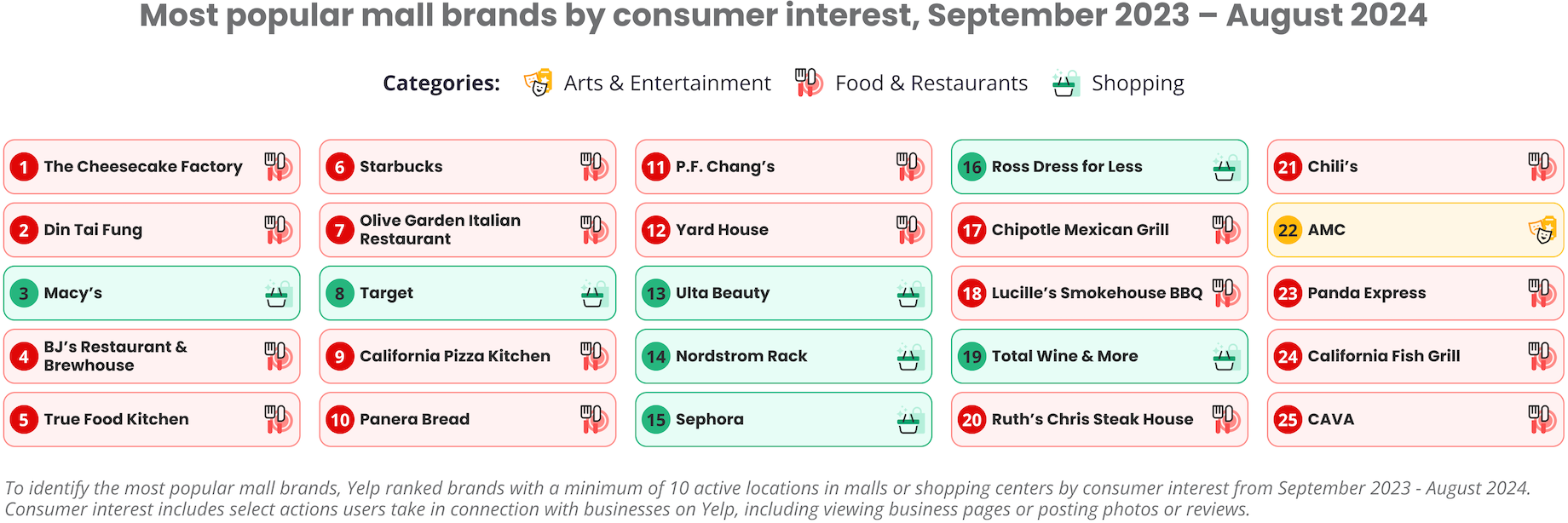 Most popular mall brands by consumer interest, September 2023 – August 2024

Categories: Arts & Entertainment Food & Restaurants Shopping

1 The Cheesecake Factory
2 Din Tai Fung
3 Macy's
4 BJ's Restaurant & Brewhouse
5 True Food Kitchen

6 Starbucks
7 Olive Garden Italian Restaurant
8 Target
9 California Pizza Kitchen
10 Panera Bread

11 P.F. Chang's
12 Yard House
13 Ulta Beauty
14 Nordstrom Rack
15 Sephora

16 Ross Dress for Less
17 Chipotle Mexican Grill
18 Lucille's Smokehouse BBQ
19 Total Wine & More
20 Ruth's Chris Steak House

21 Chili's
22 AMC
23 Panda Express
24 California Fish Grill
25 CAVA

To identify the most popular mall brands, Yelp ranked brands with a minimum of 10 active locations in malls or shopping centers by consumer interest from September 2023 - August 2024. Consumer interest includes select actions users take in connection with businesses on Yelp, including viewing business pages or posting photos or reviews.